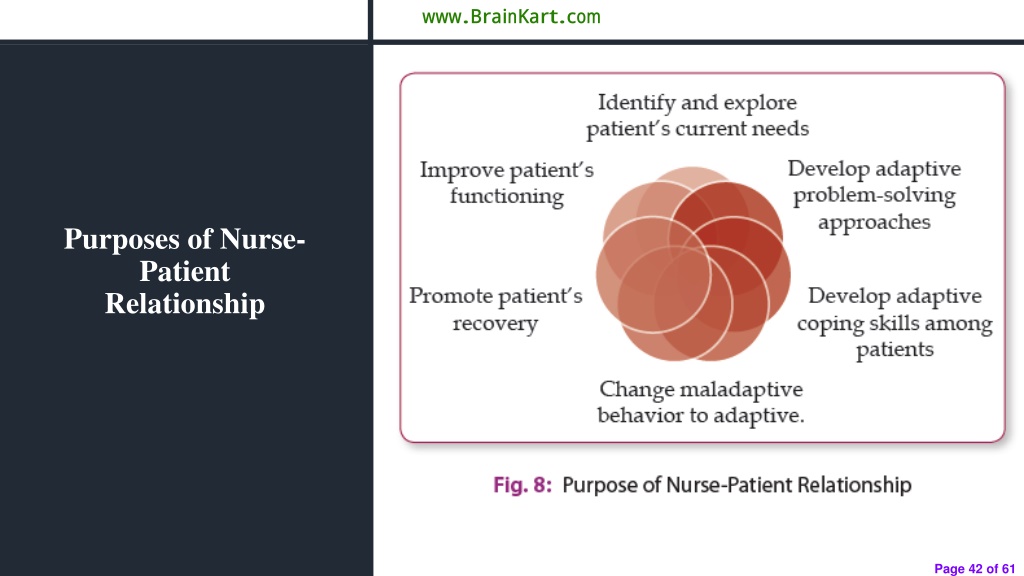 www.BrainKart.com

Purposes of Nurse-Patient Relationship

Identify and explore patient's current needs

Develop adaptive problem-solving approaches

Develop adaptive coping skills among patients

Change maladaptive behavior to adaptive.

Promote patient's recovery

Improve patient's functioning

Fig. 8: Purpose of Nurse-Patient Relationship

Page 42 of 61